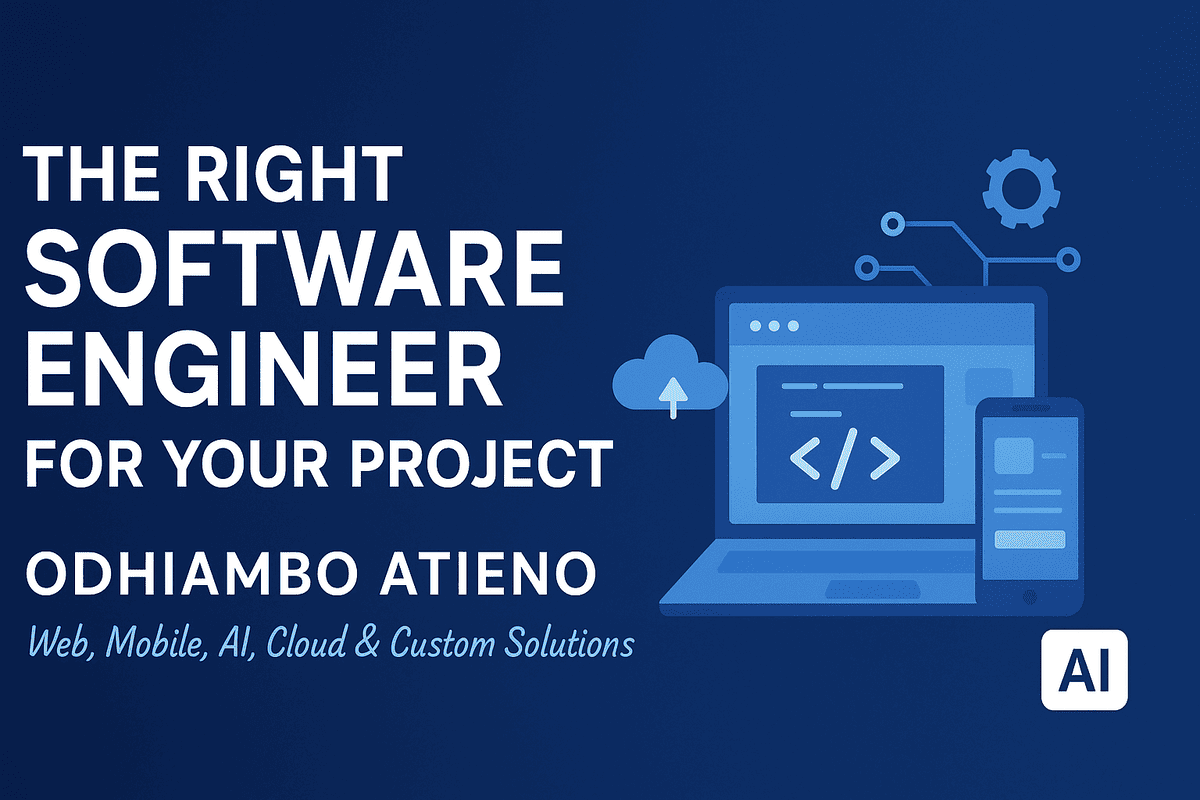 THE RIGHT
SOFTWARE
ENGINEER
FOR YOUR PROJECT

ODHIAMBO ATIENO

Web, Mobile, AI, Cloud & Custom Solutions

</>

AI